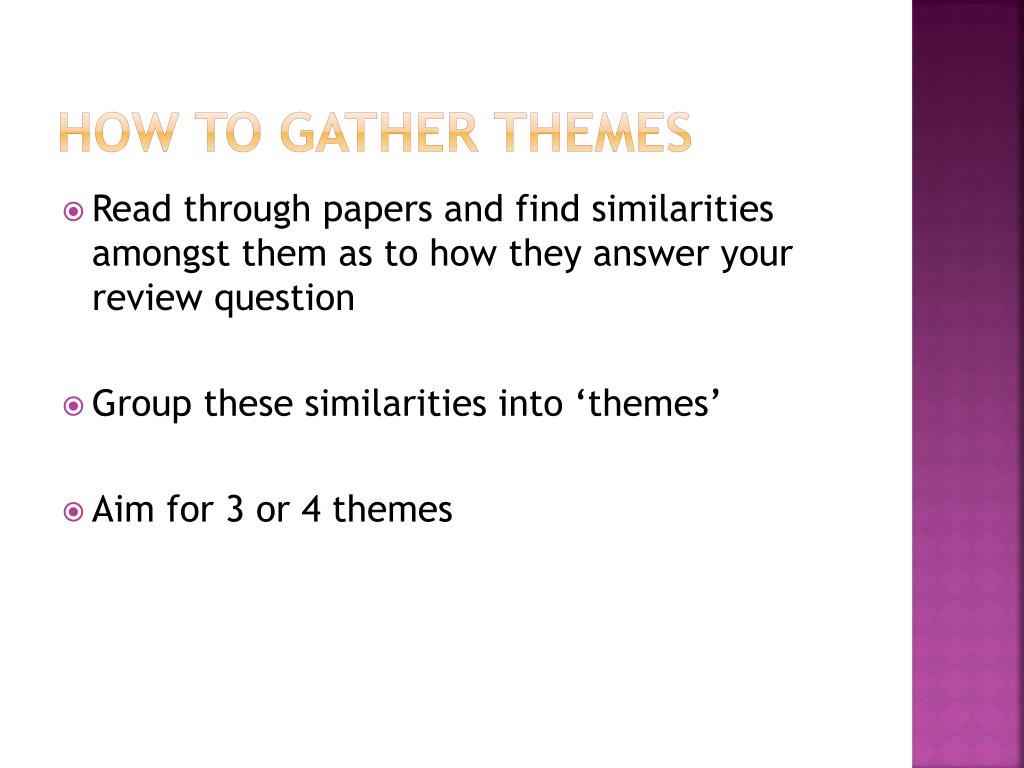 HOW TO GATHER THEMES

Read through papers and find similarities amongst them as to how they answer your review question

Group these similarities into ‘themes’

Aim for 3 or 4 themes